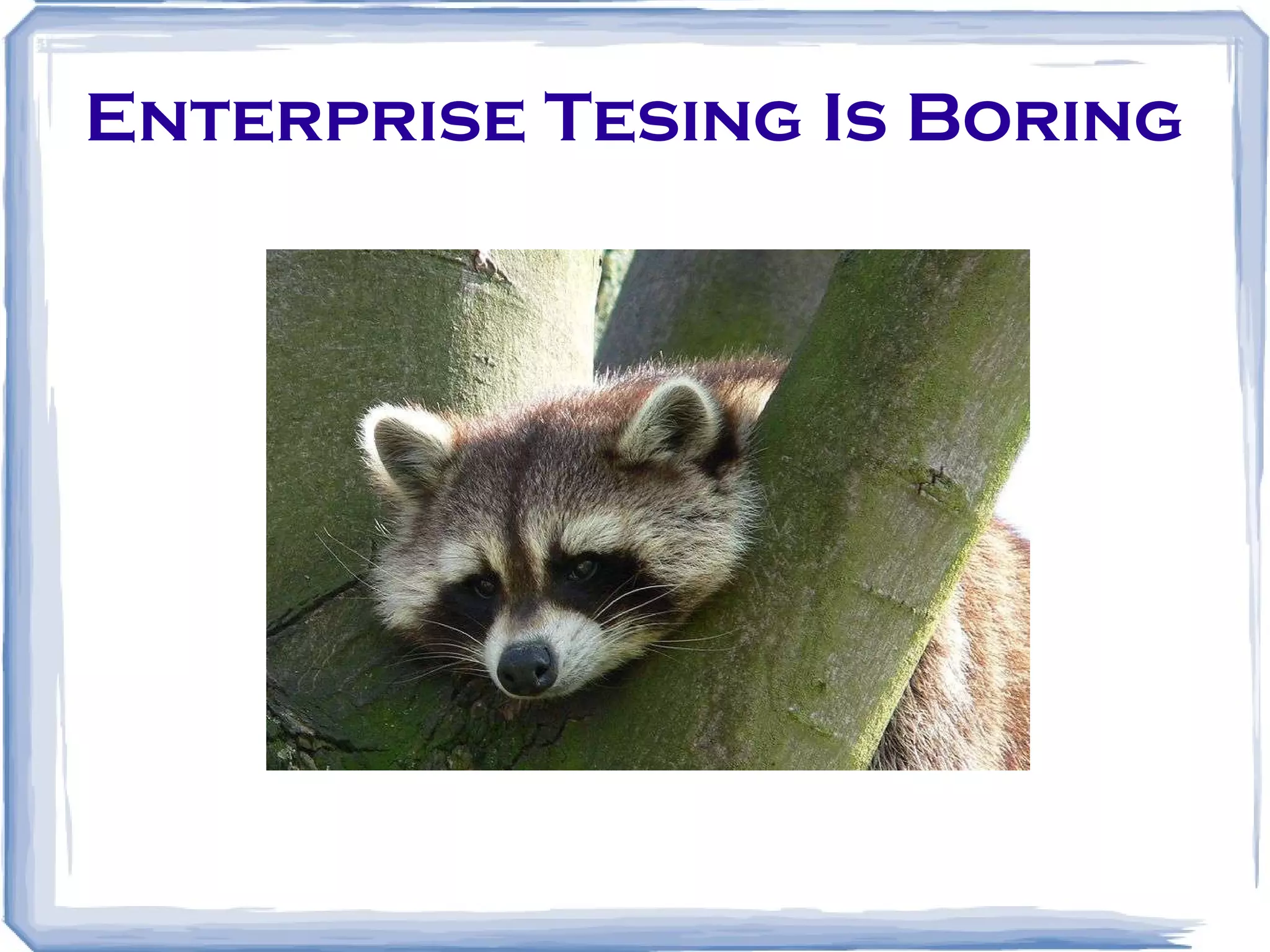 Enterprise Tesing Is Boring